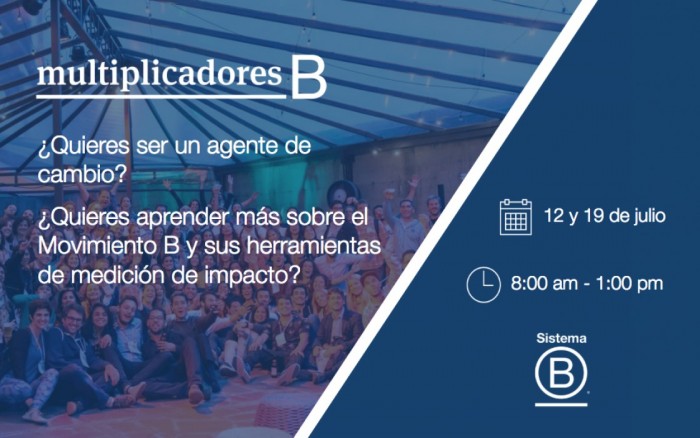 multiplicadores B

¿Quieres ser un agente de cambio?

¿Quieres aprender más sobre el Movimiento B y sus herramientas de medición de impacto?

12 y 19 de julio

8:00 am - 1:00 pm

Sistema B